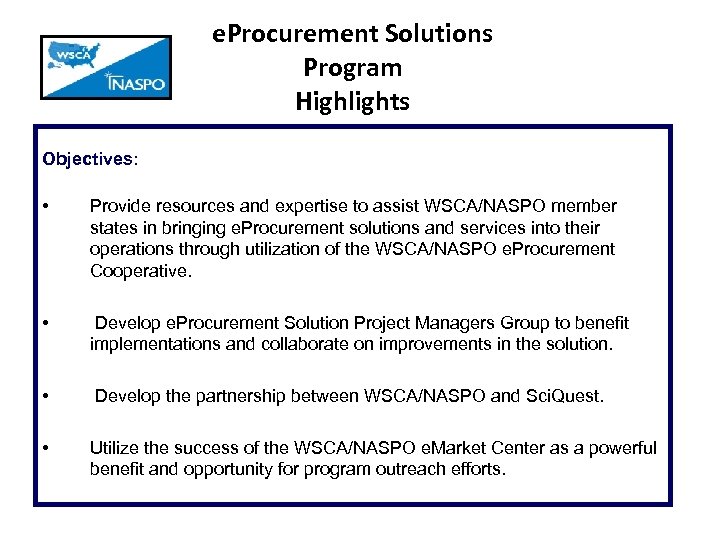 WSCA
NASPO

eProcurement Solutions
Program
Highlights

Objectives:

• Provide resources and expertise to assist WSCA/NASPO member states in bringing eProcurement solutions and services into their operations through utilization of the WSCA/NASPO eProcurement Cooperative.

• Develop eProcurement Solution Project Managers Group to benefit implementations and collaborate on improvements in the solution.

• Develop the partnership between WSCA/NASPO and SciQuest.

• Utilize the success of the WSCA/NASPO eMarket Center as a powerful benefit and opportunity for program outreach efforts.